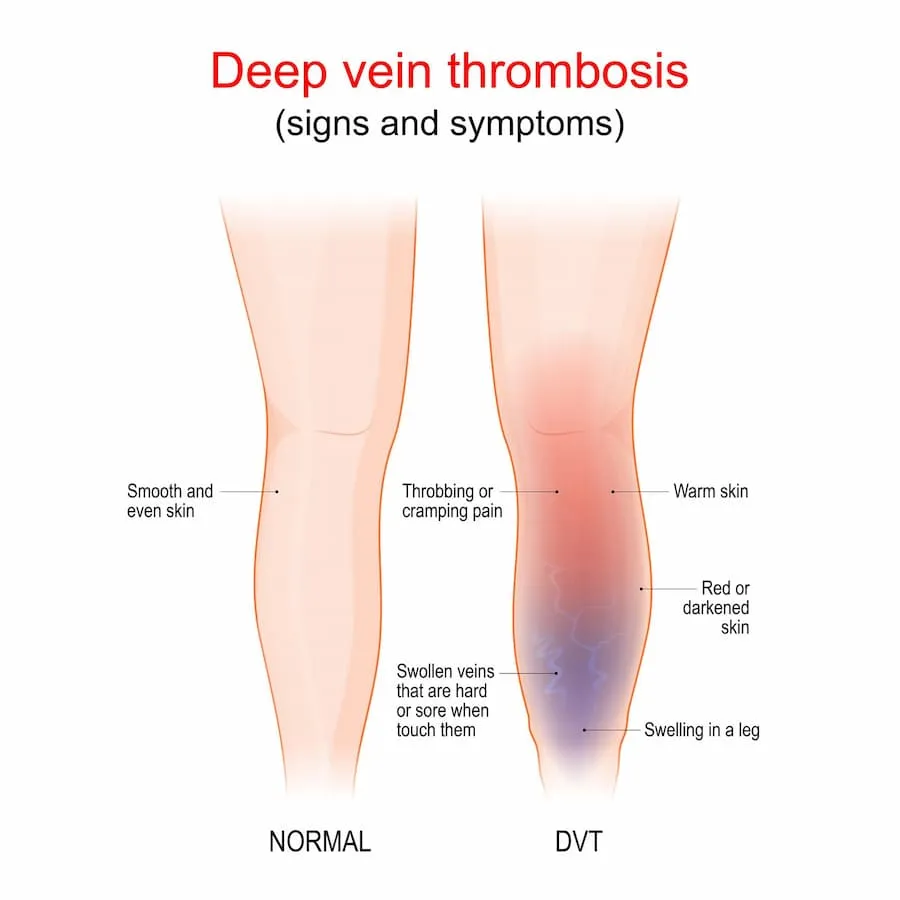 Deep vein thrombosis
(signs and symptoms)

Smooth and even skin

Throbbing or cramping pain

Warm skin

Red or darkened skin

Swollen veins that are hard or sore when touch them

Swelling in a leg

NORMAL

DVT